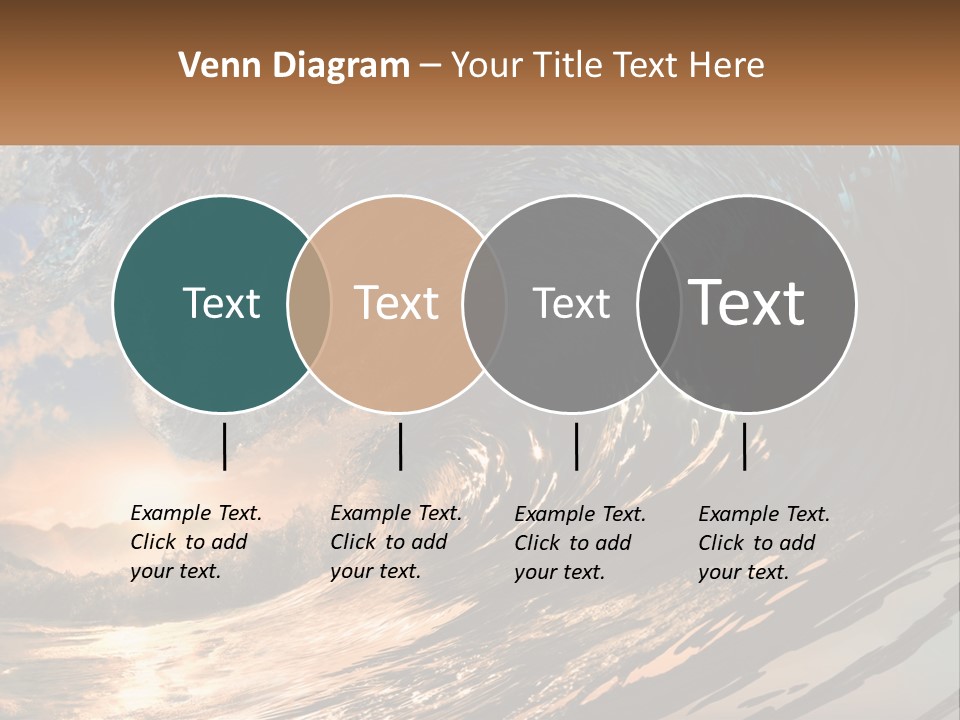 Venn Diagram – Your Title Text Here

Text

Text

Text

Text

Example Text. Click to add your text.

Example Text. Click to add your text.

Example Text. Click to add your text.

Example Text. Click to add your text.